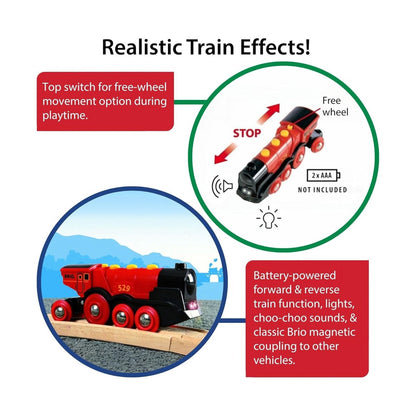 Realistic Train Effects!

Top switch for free-wheel movement option during playtime.

Free wheel

STOP

2 x AAA

NOT INCLUDED

BRIO

529

Battery-powered forward & reverse train function, lights, choo-choo sounds, & classic Brio magnetic coupling to other vehicles.